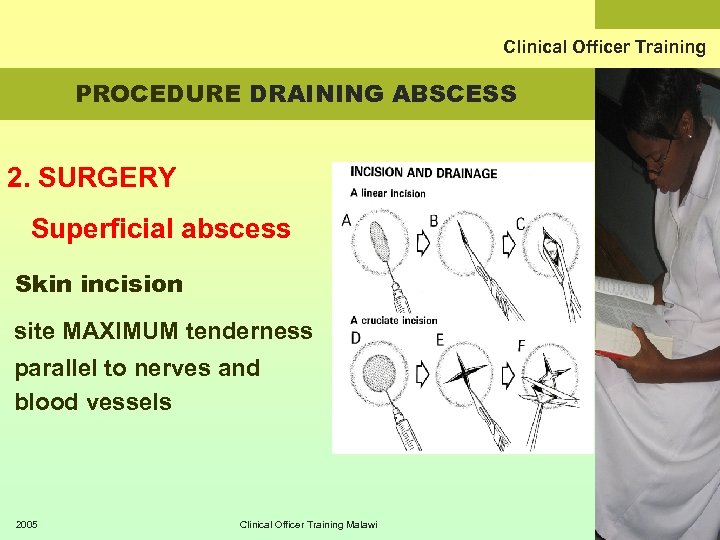 Clinical Officer Training

PROCEDURE DRAINING ABSCESS

2. SURGERY

Superficial abscess

Skin incision

site MAXIMUM tenderness

parallel to nerves and blood vessels

INCISION AND DRAINAGE

A linear Incision

A

B

C

A cruciate incision

D

E

F

2005

Clinical Officer Training Malawi